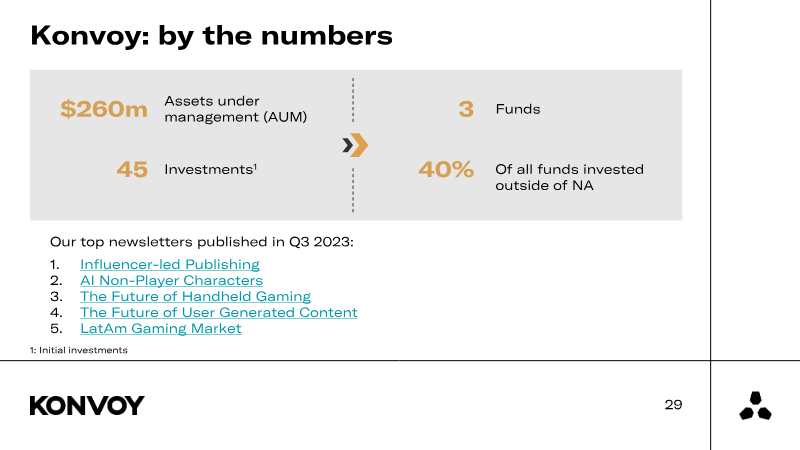 Konvoy: by the numbers

$260m Assets under management (AUM)

45 Investments$^{1}$

3 Funds

40% Of all funds invested outside of NA

Our top newsletters published in Q3 2023:

1. Influencer-led Publishing
2. AI Non-Player Characters
3. The Future of Handheld Gaming
4. The Future of User Generated Content
5. LatAm Gaming Market

1: Initial investments

KONVOY

29